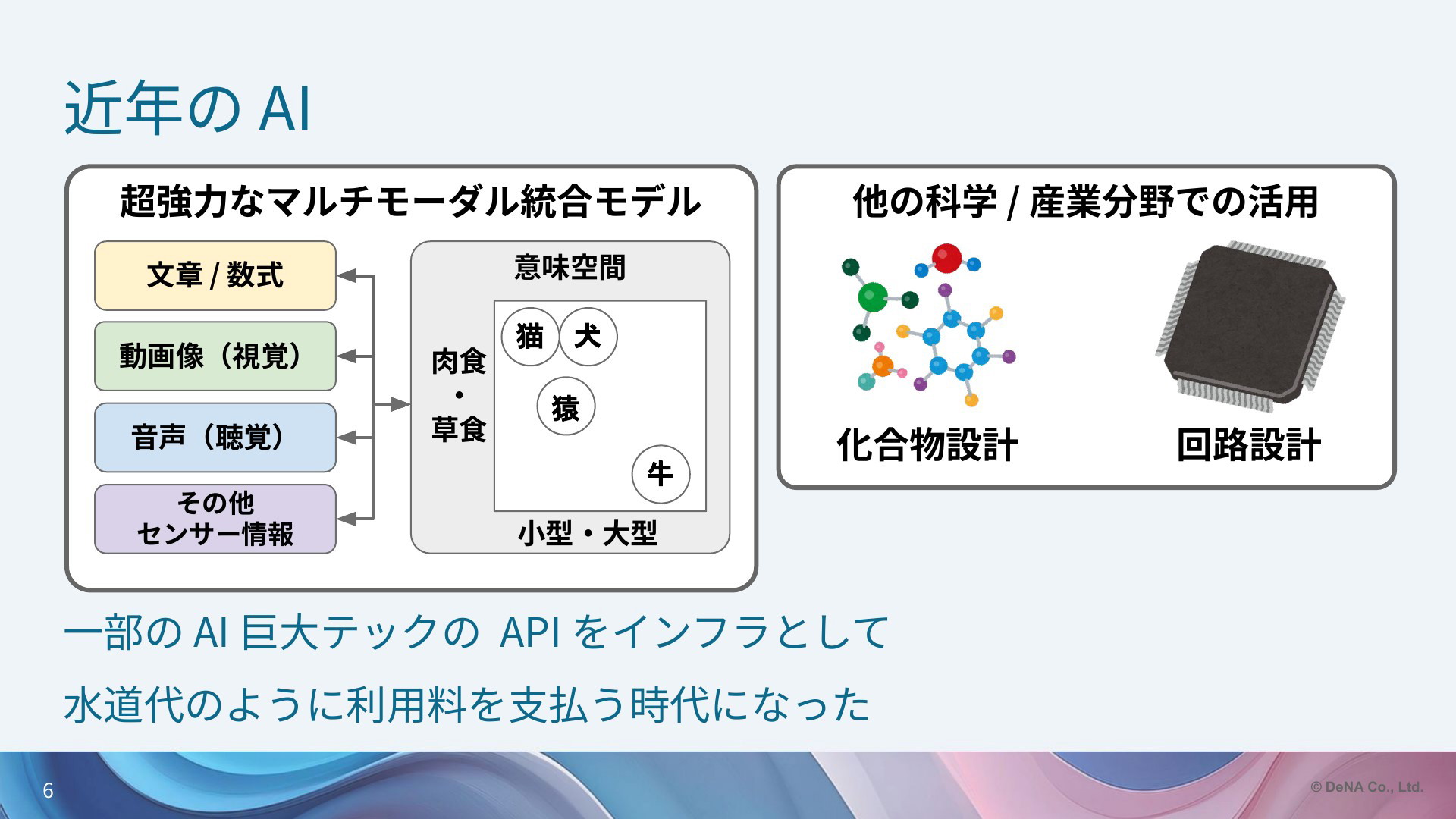 近年の AI

超強力なマルチモーダル統合モデル

文章 / 数式

動画像（視覚）

音声（聴覚）

その他
センサー情報

意味空間

肉食
・
草食

猫

犬

猿

牛

小型・大型

他の科学 / 産業分野での活用

化合物設計

回路設計

一部の AI 巨大テックの API をインフラとして

水道代のように利用料を支払う時代になった

6

© DeNA Co., Ltd.